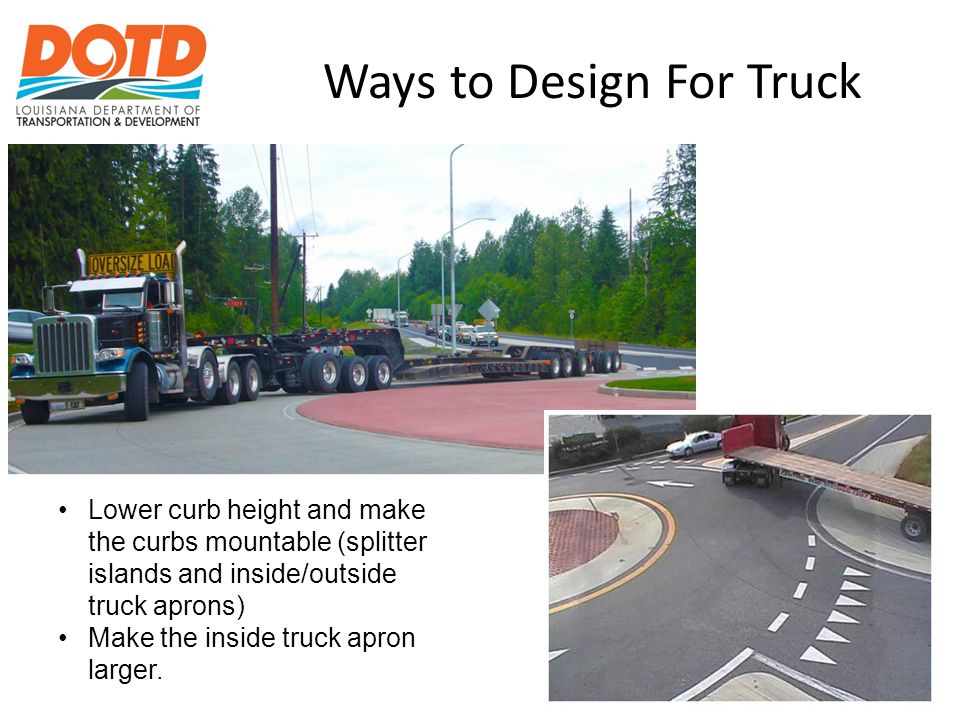 DOTD
LOUISIANA DEPARTMENT OF TRANSPORTATION & DEVELOPMENT

Ways to Design For Truck

OVERSIZE LOA

• Lower curb height and make the curbs mountable (splitter islands and inside/outside truck aprons)
• Make the inside truck apron larger.